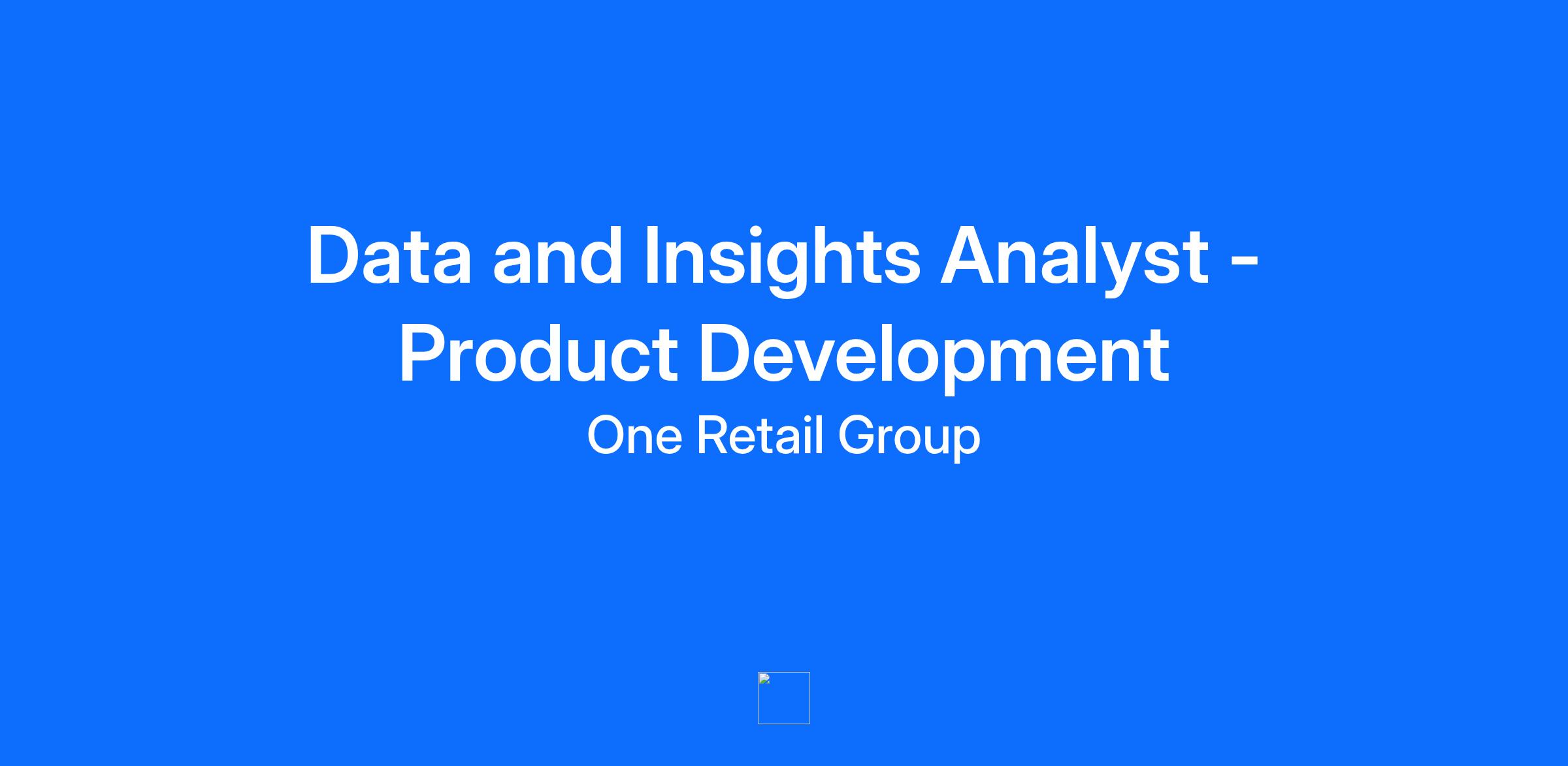 Data and Insights Analyst - Product Development

One Retail Group